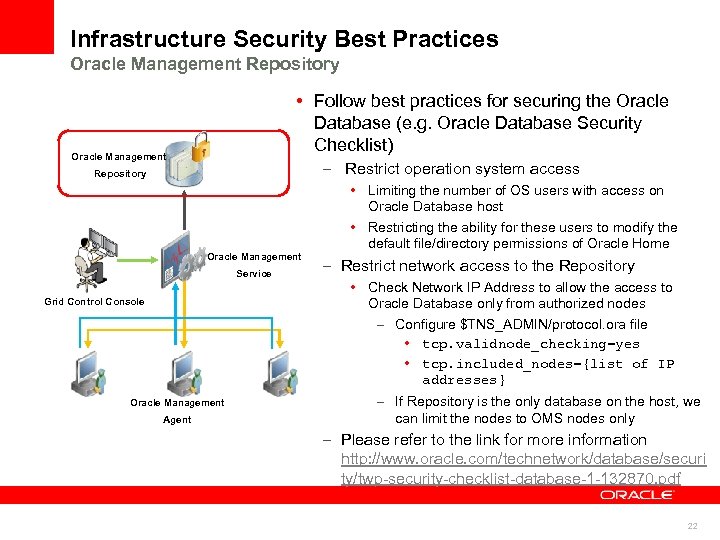 Infrastructure Security Best Practices
Oracle Management Repository

Oracle Management Repository

Oracle Management Service

Grid Control Console

Oracle Management Agent

• Follow best practices for securing the Oracle Database (e.g. Oracle Database Security Checklist)
– Restrict operation system access
• Limiting the number of OS users with access on Oracle Database host
• Restricting the ability for these users to modify the default file/directory permissions of Oracle Home
– Restrict network access to the Repository
• Check Network IP Address to allow the access to Oracle Database only from authorized nodes
– Configure $TNS_ADMIN/protocol.ora file
• tcp.validnode_checking=yes
• tcp.included_nodes={list of IP addresses}
– If Repository is the only database on the host, we can limit the nodes to OMS nodes only
– Please refer to the link for more information http://www.oracle.com/technetwork/database/security/twp-security-checklist-database-1-132870.pdf

ORACLE

22